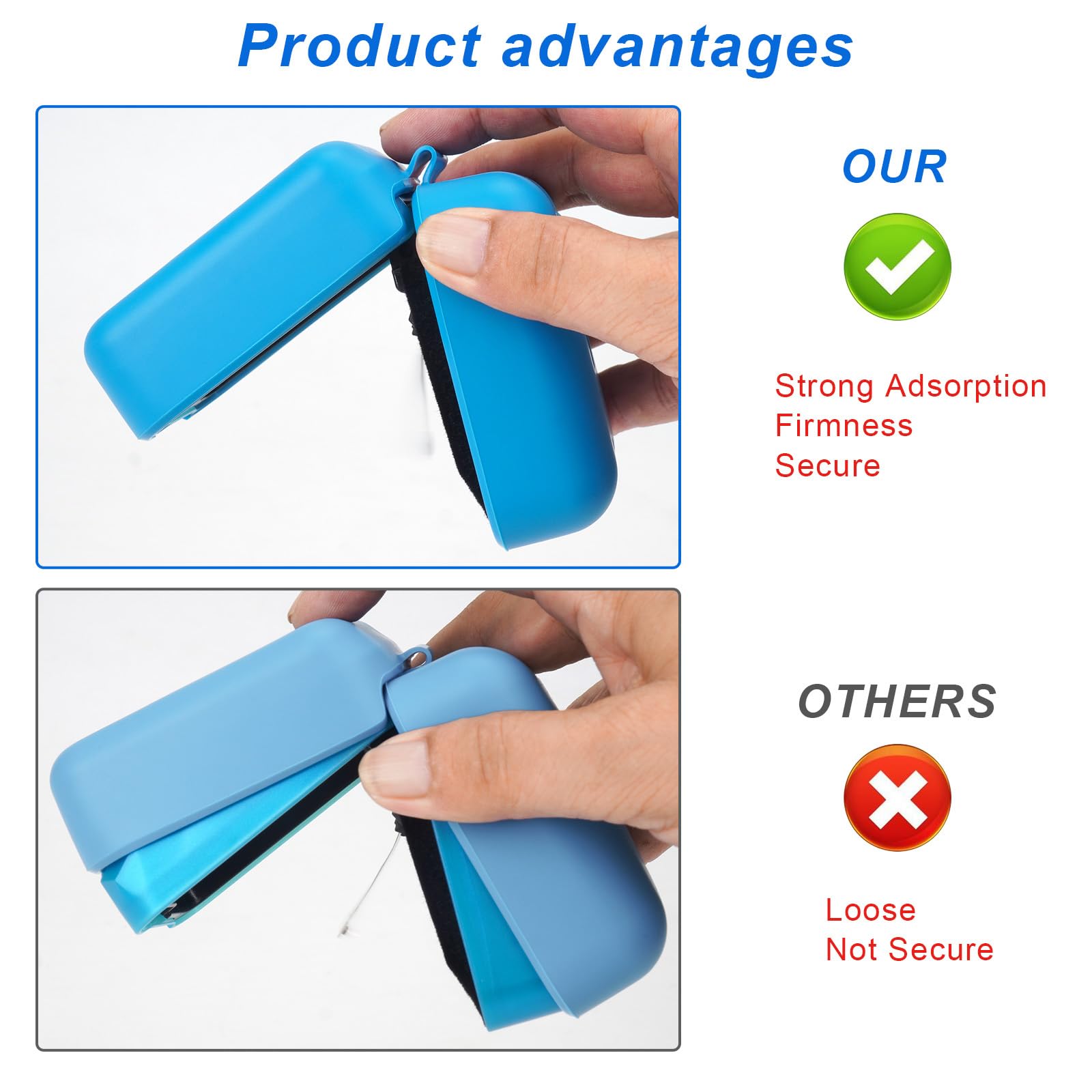 Product advantages

OUR

Strong Adsorption
Firmness
Secure

OTHERS

Loose
Not Secure